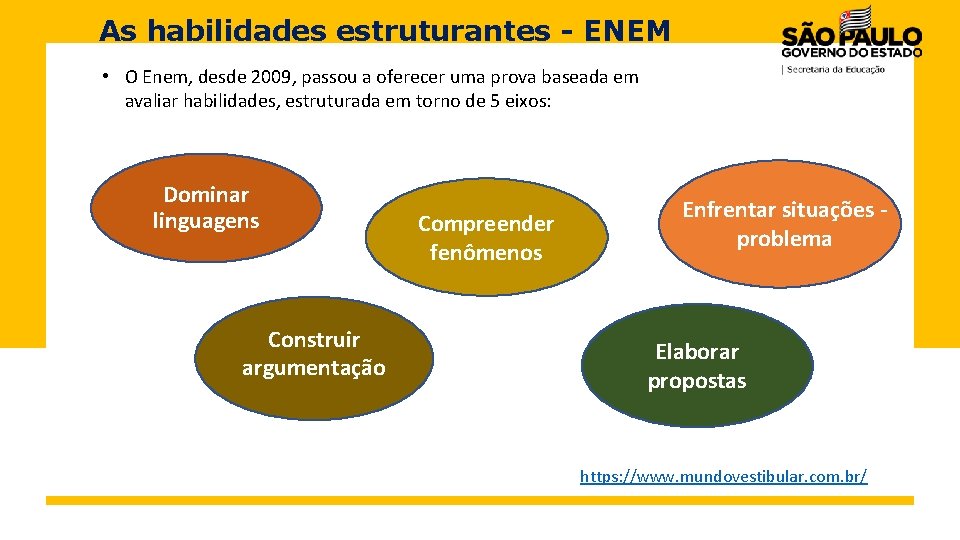 As habilidades estruturantes - ENEM

SÃO PAULO
GOVERNO DO ESTADO
| Secretaria da Educação

• O Enem, desde 2009, passou a oferecer uma prova baseada em avaliar habilidades, estruturada em torno de 5 eixos:

Dominar linguagens

Compreender fenômenos

Enfrentar situações - problema

Construir argumentação

Elaborar propostas

https://www.mundovestibular.com.br/